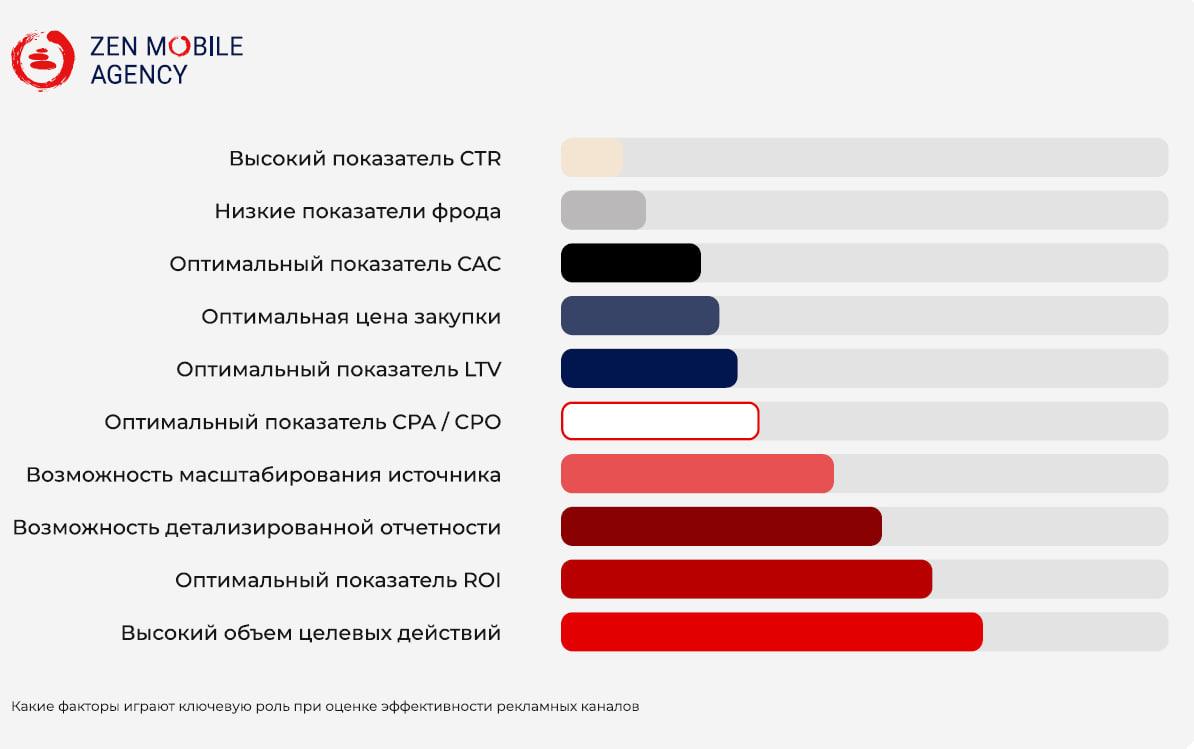 ZEN MOBILE AGENCY

Высокий показатель CTR
Низкие показатели фрода
Оптимальный показатель CAC
Оптимальная цена закупки
Оптимальный показатель LTV
Оптимальный показатель CPA / CPO
Возможность масштабирования источника
Возможность детализированной отчетности
Оптимальный показатель ROI
Высокий объем целевых действий

Какие факторы играют ключевую роль при оценке эффективности рекламных каналов